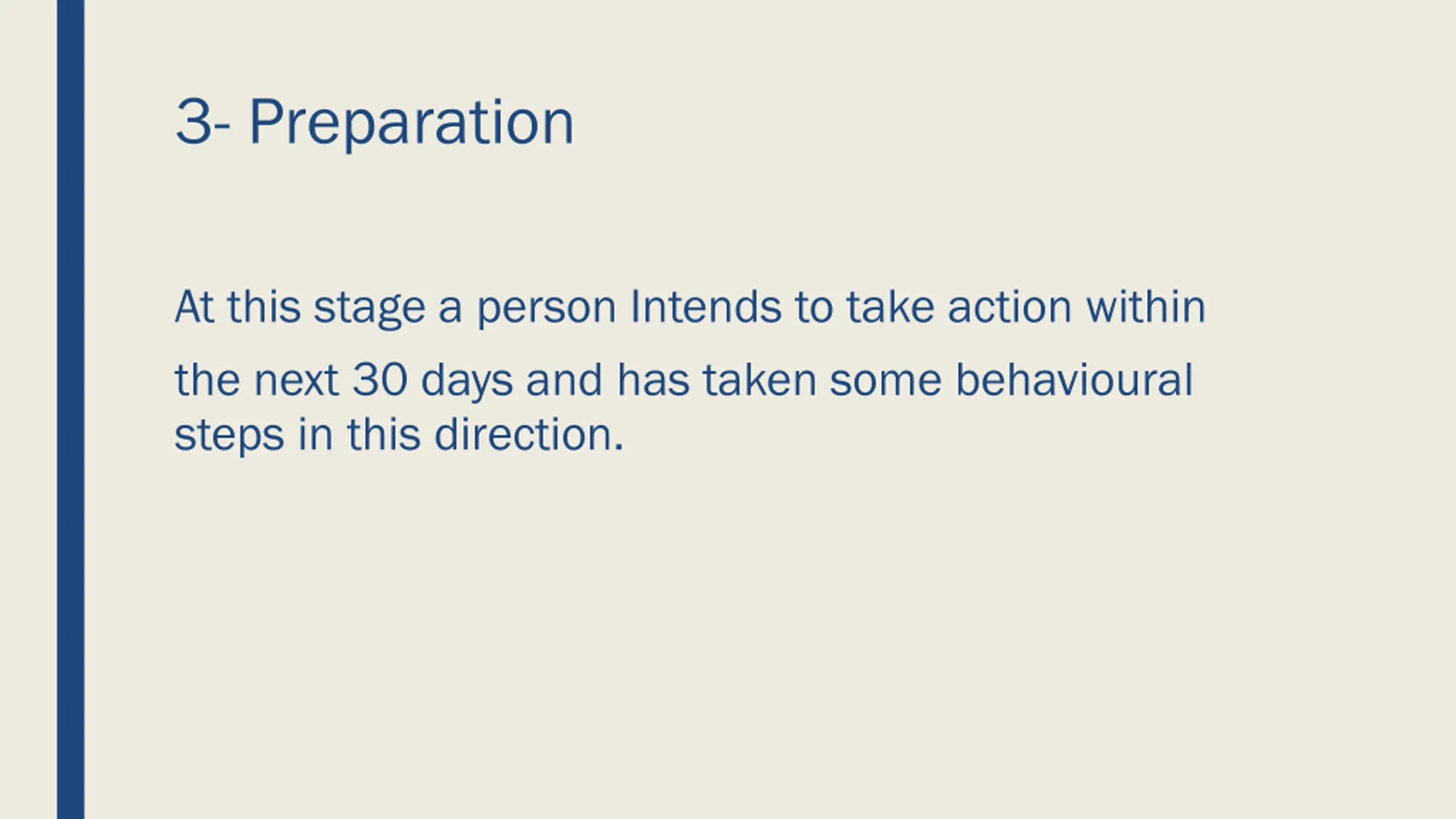 3- Preparation

At this stage a person Intends to take action within the next 30 days and has taken some behavioural steps in this direction.